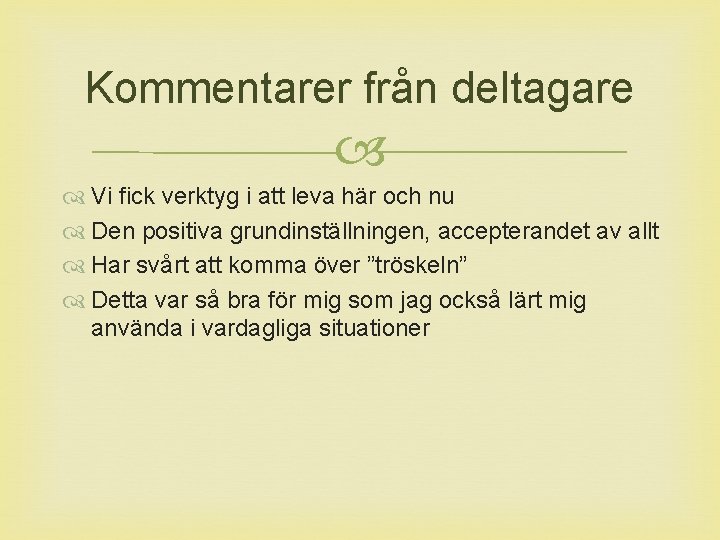 Kommentarer från deltagare

Vi fick verktyg i att leva här och nu

Den positiva grundinställningen, accepterandet av allt

Har svårt att komma över ”tröskeln”

Detta var så bra för mig som jag också lärt mig använda i vardagliga situationer